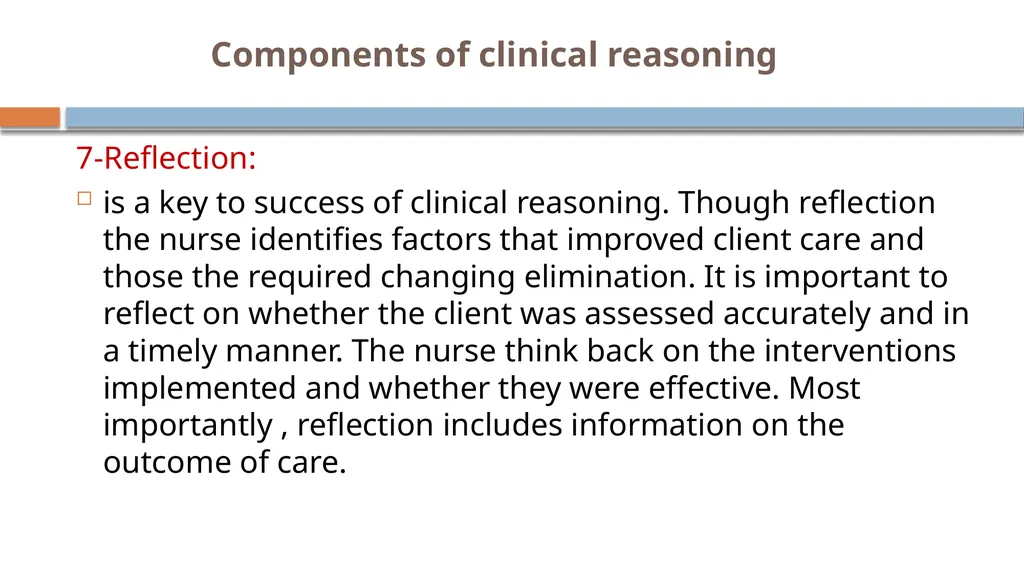 Components of clinical reasoning

7-Reflection:

is a key to success of clinical reasoning. Though reflection the nurse identifies factors that improved client care and those the required changing elimination. It is important to reflect on whether the client was assessed accurately and in a timely manner. The nurse think back on the interventions implemented and whether they were effective. Most importantly , reflection includes information on the outcome of care.